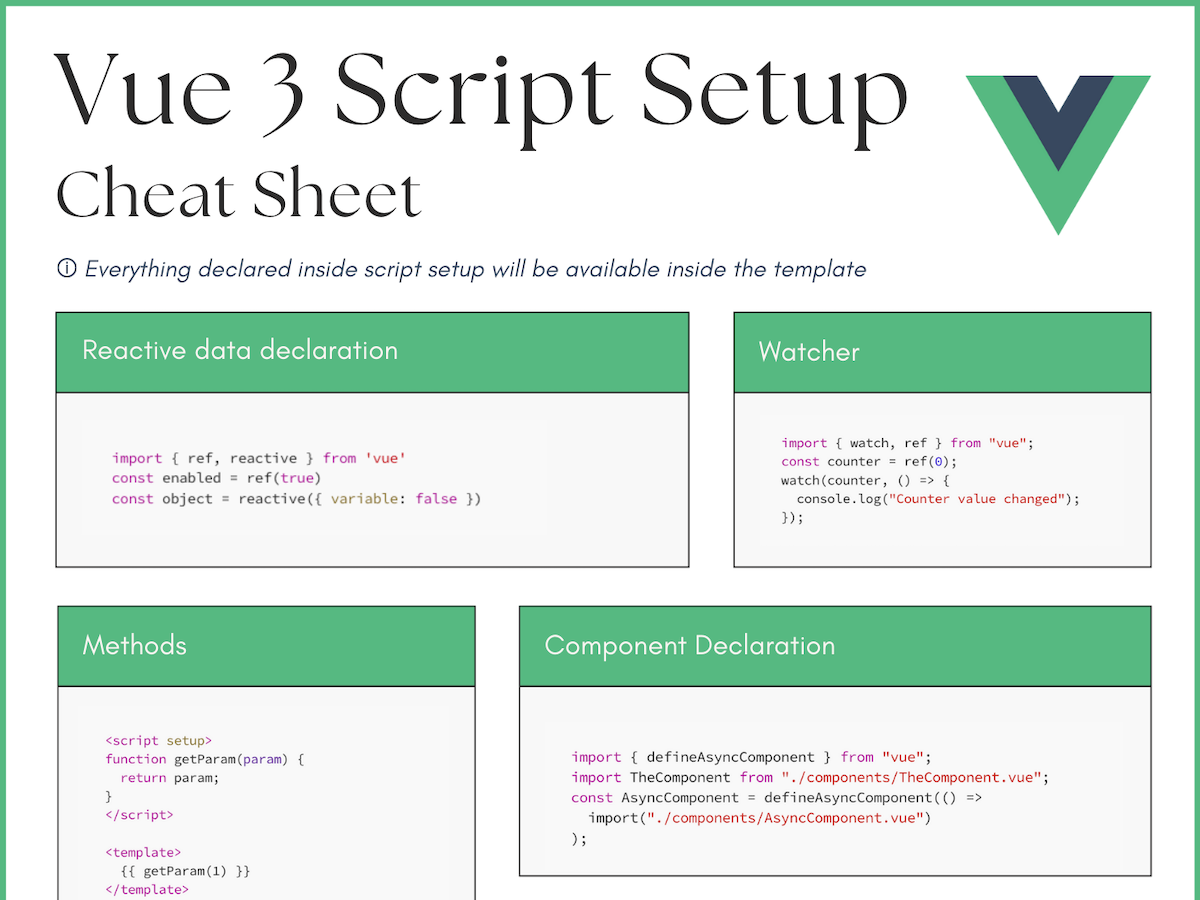 Vue 3 Script Setup
Cheat Sheet

ⓘ Everything declared inside script setup will be available inside the template

Reactive data declaration

import { ref, reactive } from 'vue'
const enabled = ref(true)
const object = reactive({ variable: false })

Watcher

import { watch, ref } from "vue";
const counter = ref(0);
watch(counter, () => {
  console.log("Counter value changed");
});

Methods

<script setup>
function getParam(param) {
  return param;
}
</script>

<template>
  {{ getParam(1) }}
</template>

Component Declaration

import { defineAsyncComponent } from "vue";
import TheComponent from "./components/TheComponent.vue";
const AsyncComponent = defineAsyncComponent(() =>
  import("./components/AsyncComponent.vue")
);